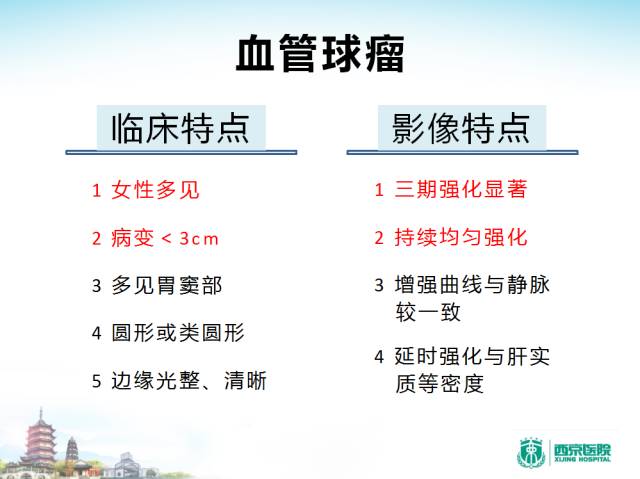 血管球瘤

临床特点

1 女性多见

2 病变 < 3cm

3 多见胃窦部

4 圆形或类圆形

5 边缘光整、清晰

影像特点

1 三期强化显著

2 持续均匀强化

3 增强曲线与静脉较一致

4 延时强化与肝实质等密度

西京医院
XIJING HOSPITAL